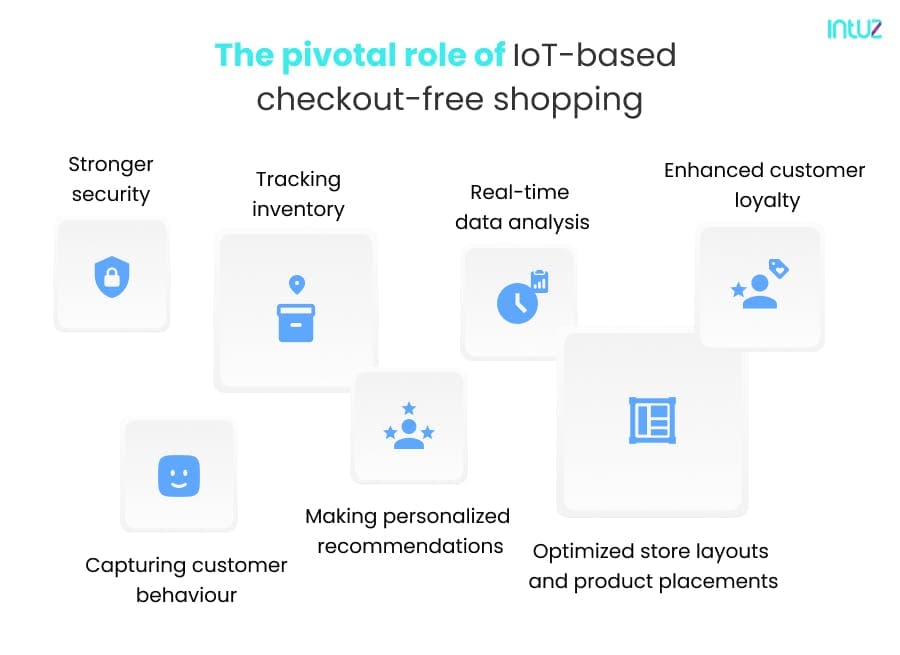 intuz

The pivotal role of IoT-based checkout-free shopping

Stronger security

Tracking inventory

Real-time data analysis

Enhanced customer loyalty

Capturing customer behaviour

Making personalized recommendations

Optimized store layouts and product placements